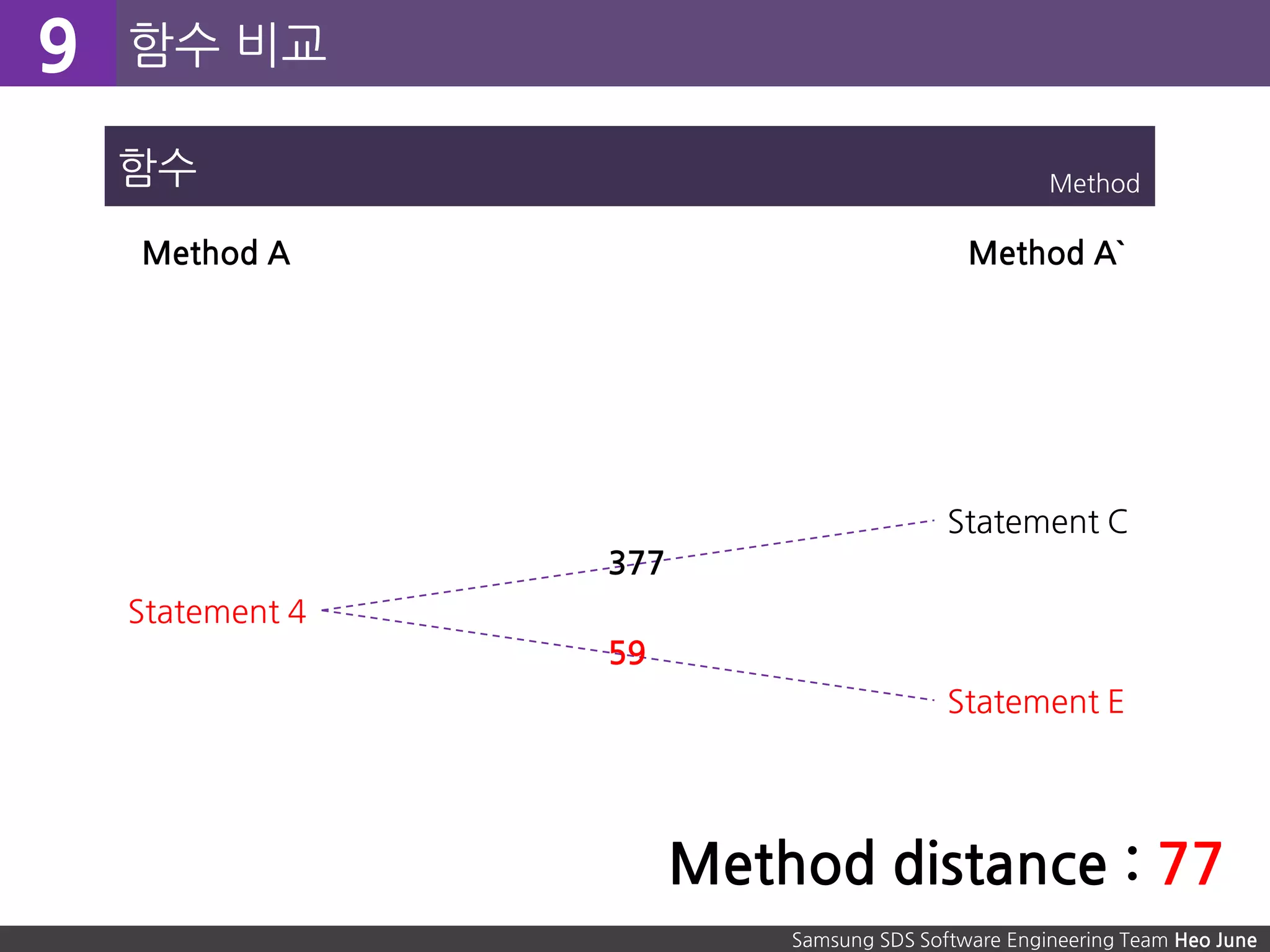 9 함수 비교

함수

Method

Method A

Method A`

Statement C

377

Statement 4

59

Statement E

Method distance : 77

Samsung SDS Software Engineering Team Heo June